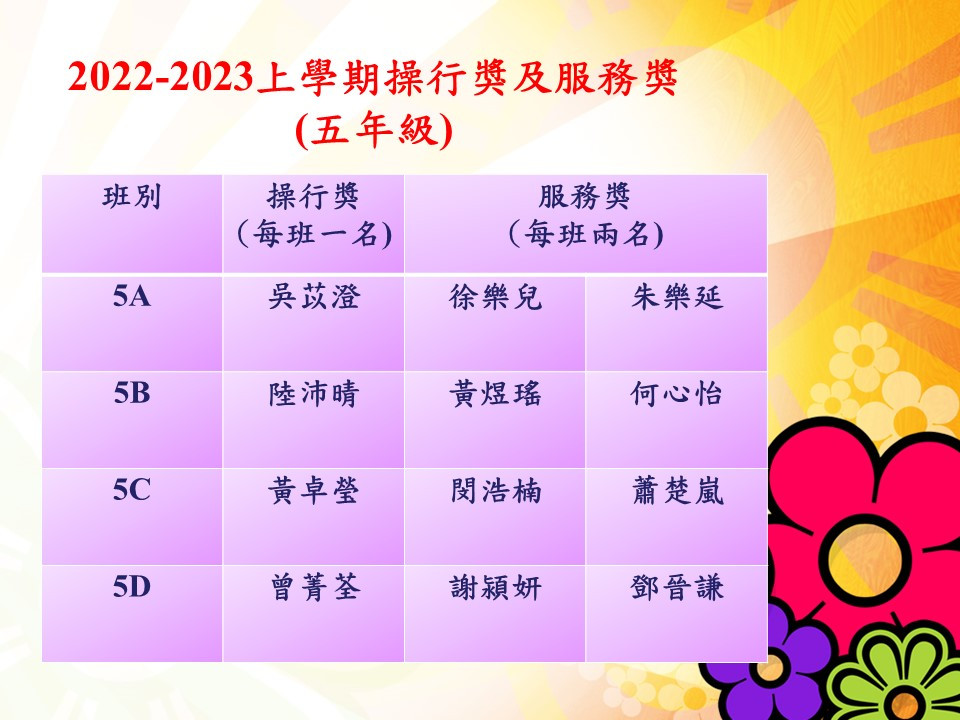 2022-2023上學期操行獎及服務獎
(五年級)

| 班別 | 操行獎 (每班一名) | 服務獎 (每班兩名) | |
|---|---|---|---|
| 5A | 吳苡澄 | 徐樂兒 | 朱樂延 |
| 5B | 陸沛晴 | 黃煜瑤 | 何心怡 |
| 5C | 黃卓瑩 | 閔浩楠 | 蕭楚嵐 |
| 5D | 曾菁荃 | 謝穎妍 | 鄧晉謙 |